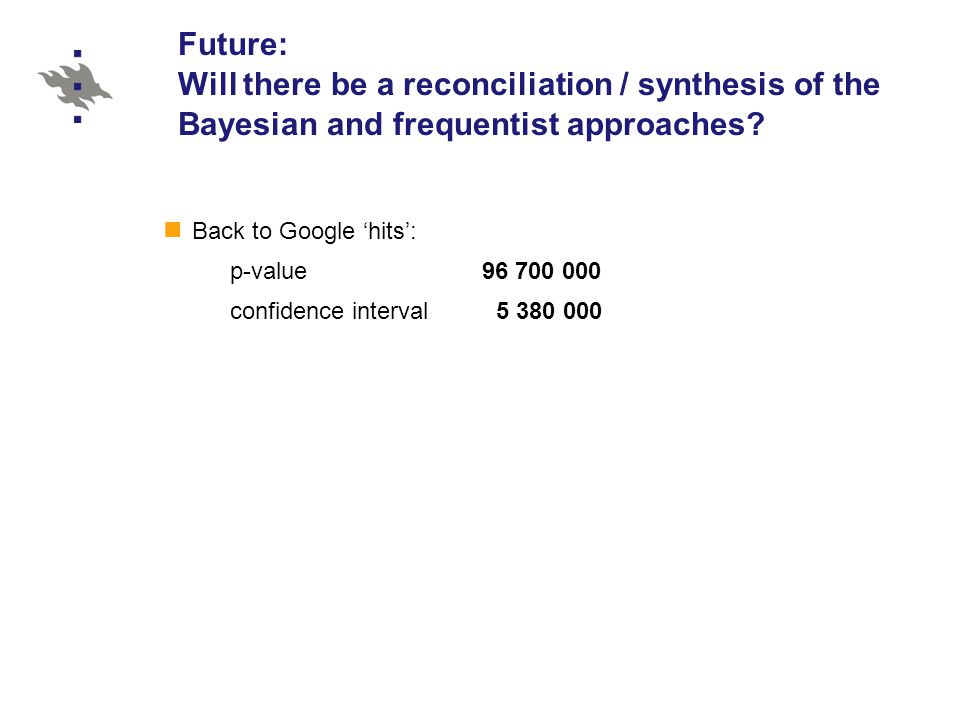 Future:
Will there be a reconciliation / synthesis of the Bayesian and frequentist approaches?

Back to Google ‘hits’:

p-value 96 700 000

confidence interval 5 380 000